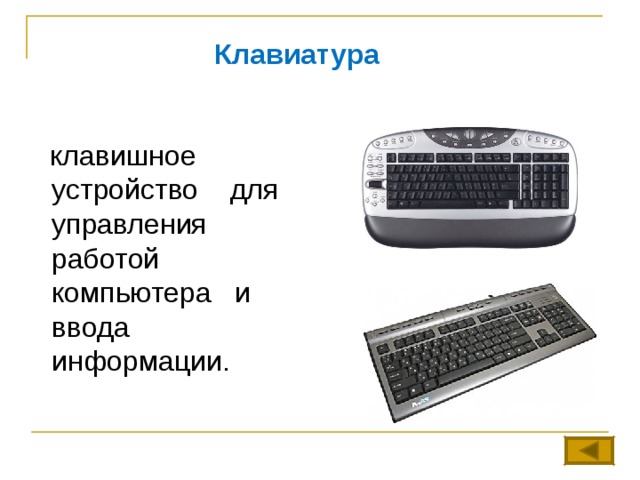 Клавиатура

клавишное устройство для управления работой компьютера и ввода информации.